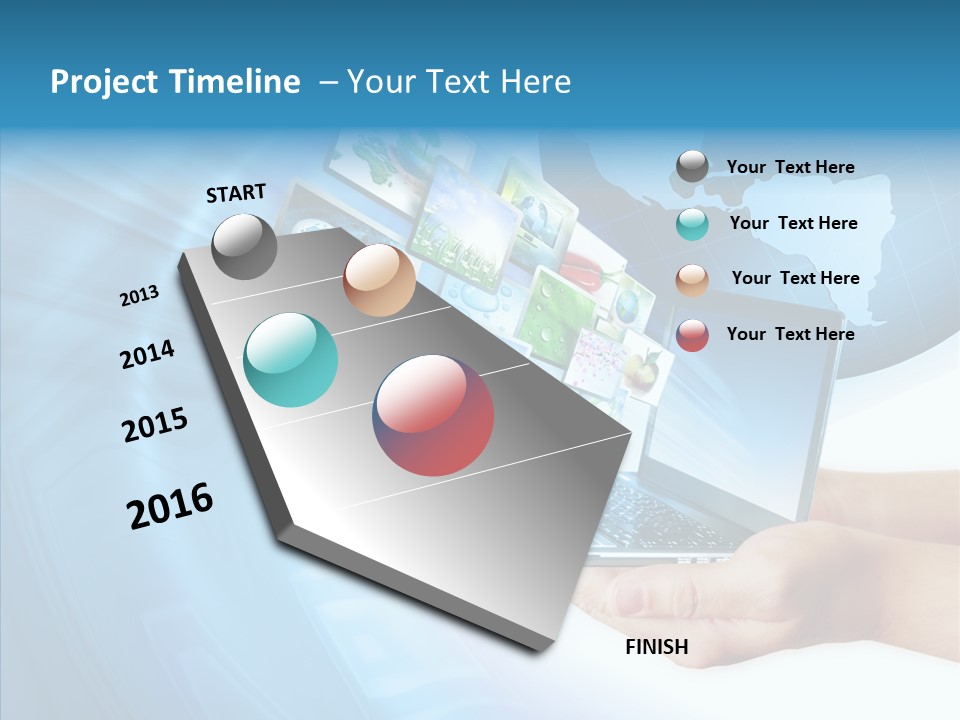 Project Timeline – Your Text Here

START

2013

2014

2015

2016

FINISH

Your Text Here

Your Text Here

Your Text Here

Your Text Here